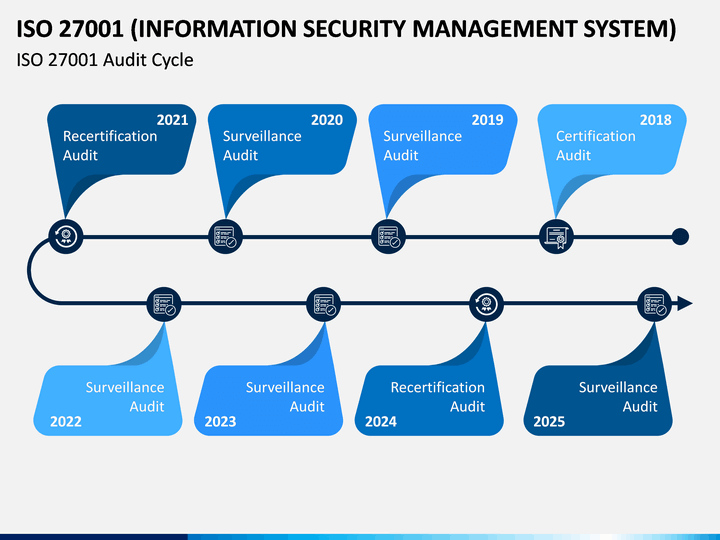 ISO 27001 (INFORMATION SECURITY MANAGEMENT SYSTEM)
ISO 27001 Audit Cycle

2021
Recertification Audit

2020
Surveillance Audit

2019
Surveillance Audit

2018
Certification Audit

Surveillance Audit
2022

Surveillance Audit
2023

Recertification Audit
2024

Surveillance Audit
2025